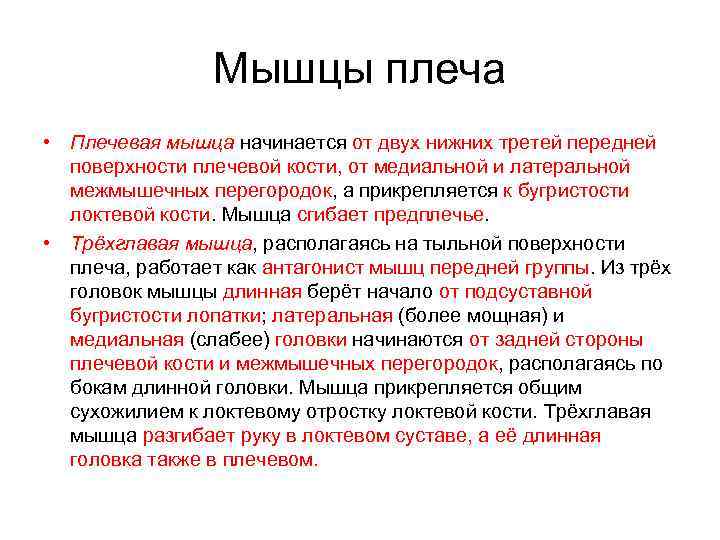 Мышцы плеча

• Плечевая мышца начинается от двух нижних третей передней поверхности плечевой кости, от медиальной и латеральной межмышечных перегородок, а прикрепляется к бугристости локтевой кости. Мышца сгибает предплечье.

• Трёхглавая мышца, располагаясь на тыльной поверхности плеча, работает как антагонист мышц передней группы. Из трёх головок мышцы длинная берёт начало от подсуставной бугристости лопатки; латеральная (более мощная) и медиальная (слабее) головки начинаются от задней стороны плечевой кости и межмышечных перегородок, располагаясь по бокам длинной головки. Мышца прикрепляется общим сухожилием к локтевому отростку локтевой кости. Трёхглавая мышца разгибает руку в локтевом суставе, а её длинная головка также в плечевом.